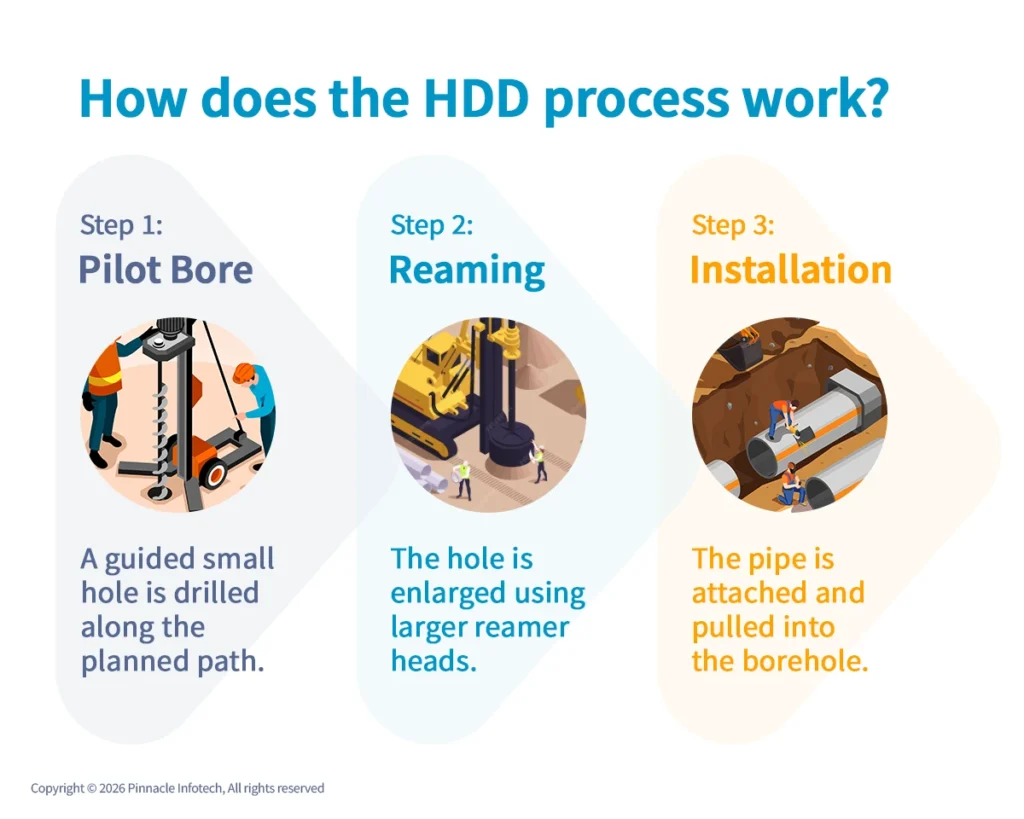 How does the HDD process work?

Step 1:
Pilot Bore

A guided small hole is drilled along the planned path.

Step 2:
Reaming

The hole is enlarged using larger reamer heads.

Step 3:
Installation

The pipe is attached and pulled into the borehole.

Copyright © 2026 Pinnacle Infotech, All rights reserved